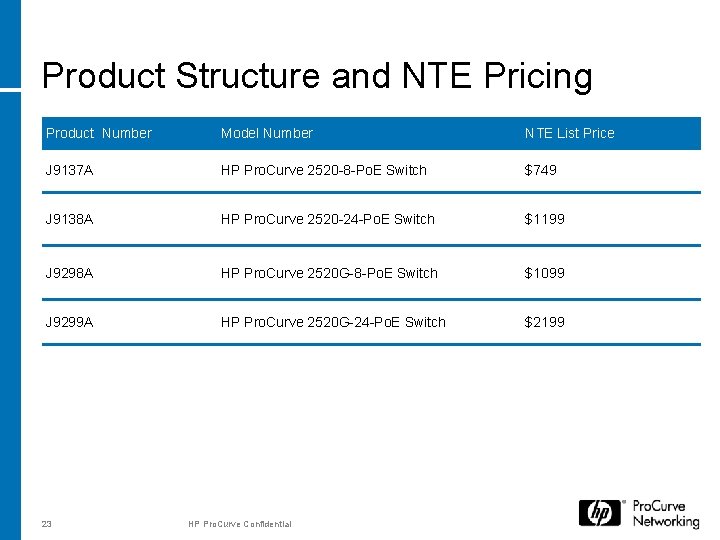 Product Structure and NTE Pricing

| Product Number | Model Number | NTE List Price |
|---|---|---|
| J9137A | HP ProCurve 2520-8-PoE Switch | \$749 |
| J9138A | HP ProCurve 2520-24-PoE Switch | \$1199 |
| J9298A | HP ProCurve 2520G-8-PoE Switch | \$1099 |
| J9299A | HP ProCurve 2520G-24-PoE Switch | \$2199 |

23 HP ProCurve Confidential

hp ProCurve Networking